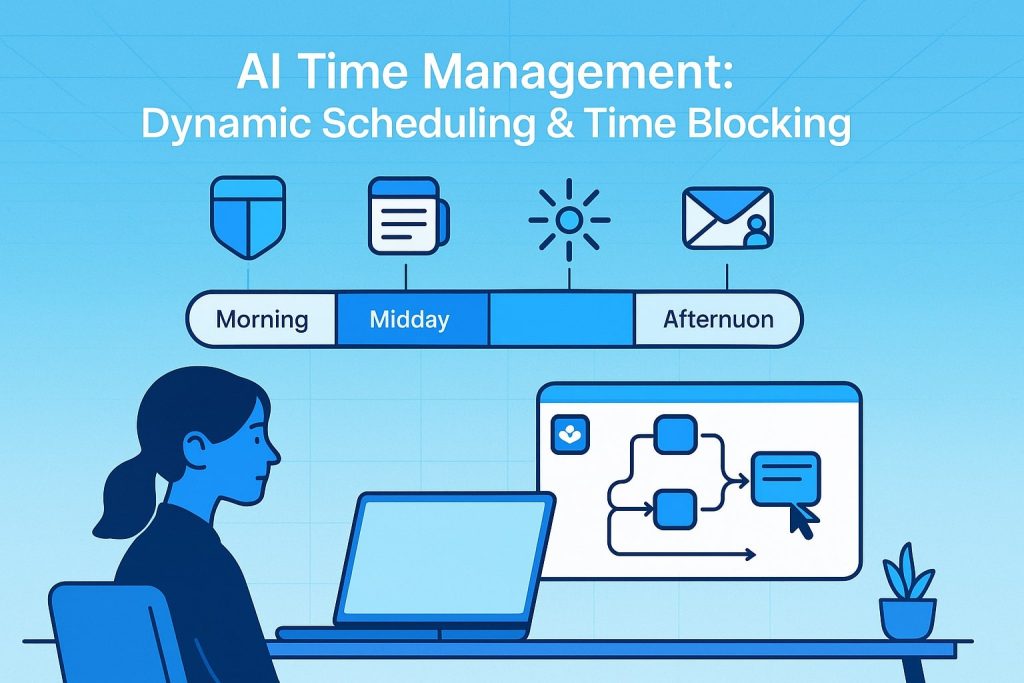 AI Time Management:
Dynamic Scheduling & Time Blocking

Morning
Midday
Afternuon